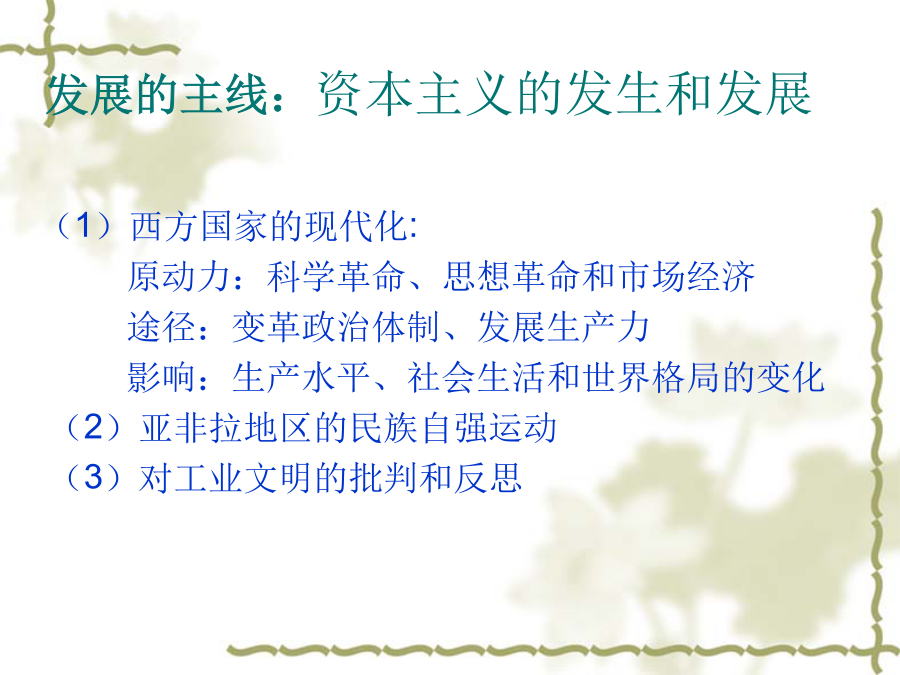 发展的主线：资本主义的发生和发展

（1）西方国家的现代化:
原动力：科学革命、思想革命和市场经济
途径：变革政治体制、发展生产力
影响：生产水平、社会生活和世界格局的变化
（2）亚非拉地区的民族自强运动
（3）对工业文明的批判和反思